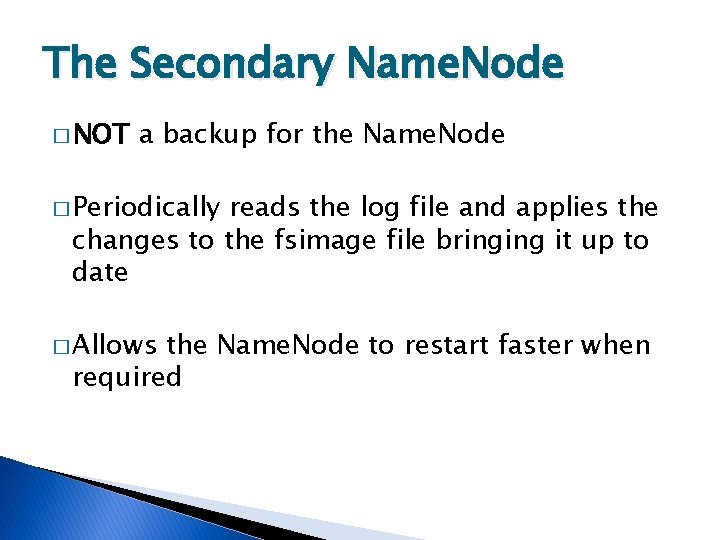 The Secondary NameNode

□ NOT a backup for the NameNode

□ Periodically reads the log file and applies the changes to the fsimage file bringing it up to date

□ Allows the NameNode to restart faster when required